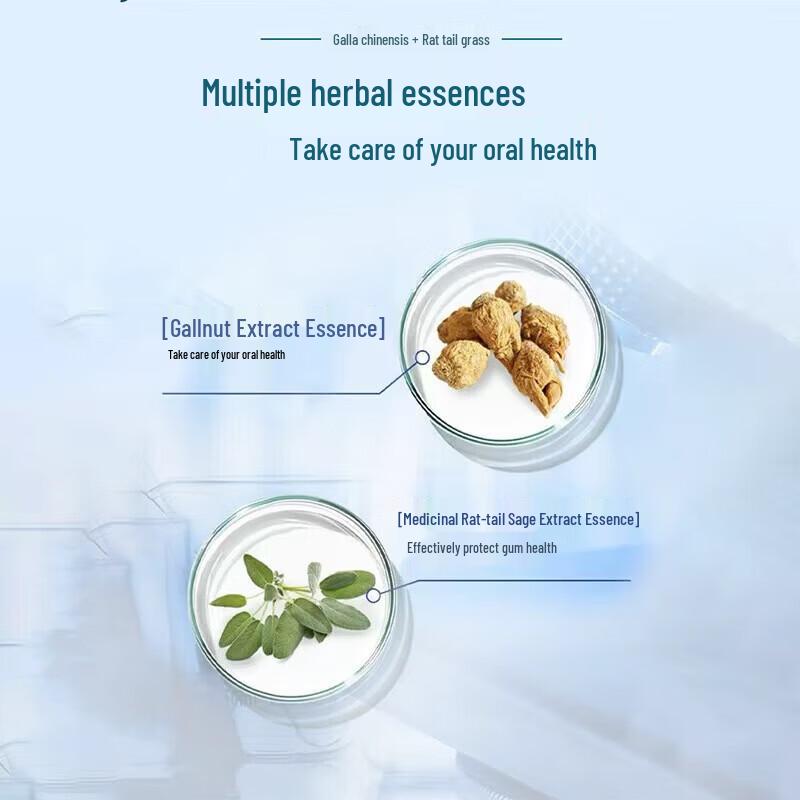 Galla chinensis + Rat tail grass

Multiple herbal essences

Take care of your oral health

[Gallnut Extract Essence]

Take care of your oral health

[Medicinal Rat-tail Sage Extract Essence]

Effectively protect gum health